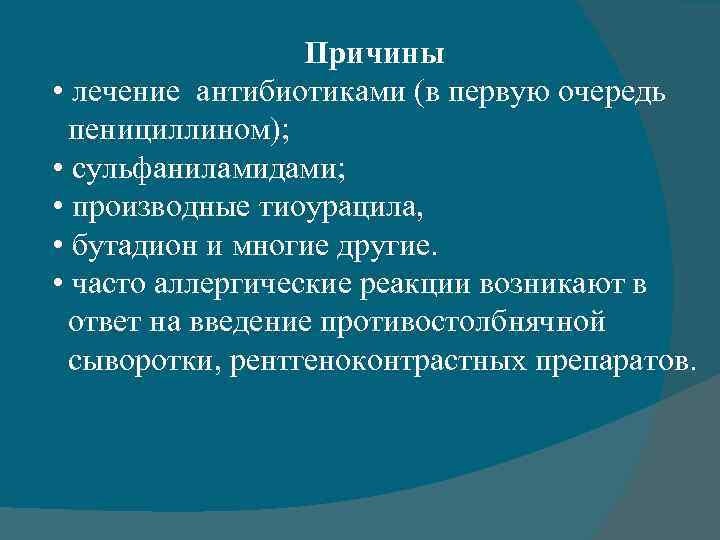 Причины

• лечение антибиотиками (в первую очередь пенициллином);
• сульфаниламидами;
• производные тиоурацила,
• бутадион и многие другие.
• часто аллергические реакции возникают в ответ на введение противостолбнячной сыворотки, рентгеноконтрастных препаратов.